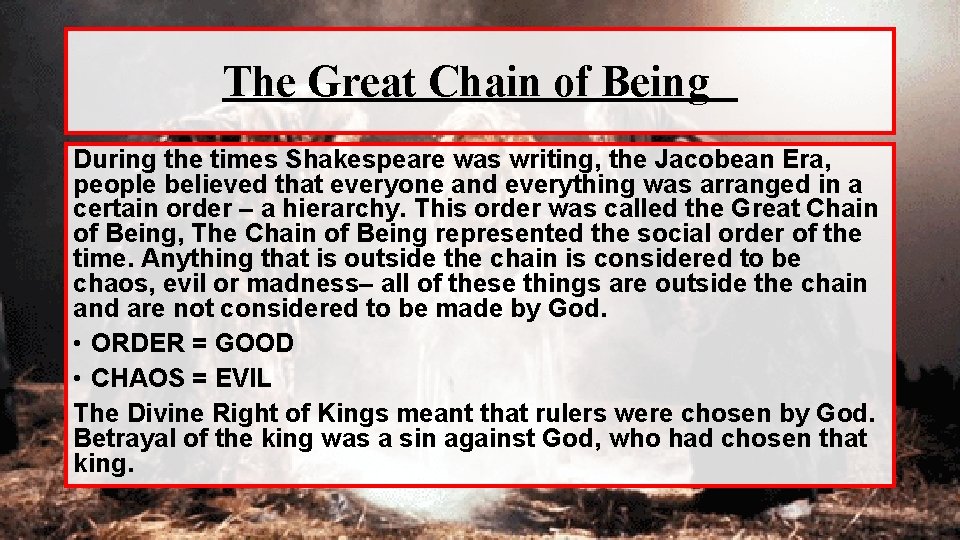 The Great Chain of Being

During the times Shakespeare was writing, the Jacobean Era, people believed that everyone and everything was arranged in a certain order – a hierarchy. This order was called the Great Chain of Being, The Chain of Being represented the social order of the time. Anything that is outside the chain is considered to be chaos, evil or madness– all of these things are outside the chain and are not considered to be made by God.

• ORDER = GOOD

• CHAOS = EVIL

The Divine Right of Kings meant that rulers were chosen by God. Betrayal of the king was a sin against God, who had chosen that king.